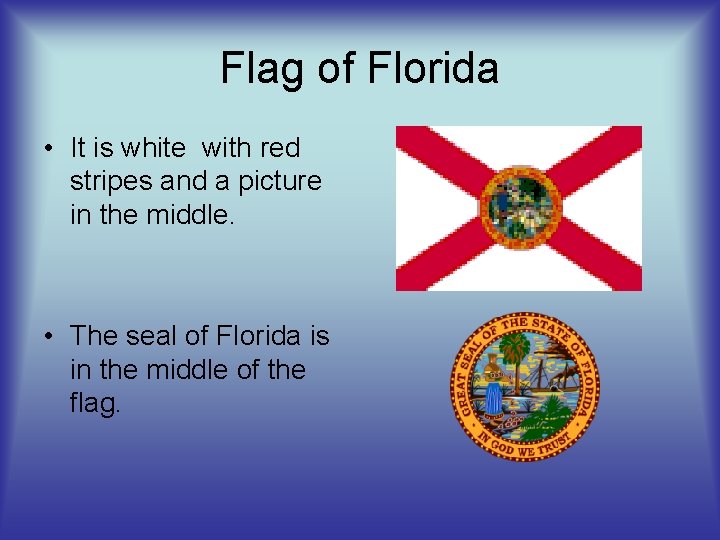 Flag of Florida

• It is white  with red stripes and a picture in the middle.

• The seal of Florida is in the middle of the flag.

GREAT SEAL OF THE STATE OF FLORIDA
IN GOD WE TRUST